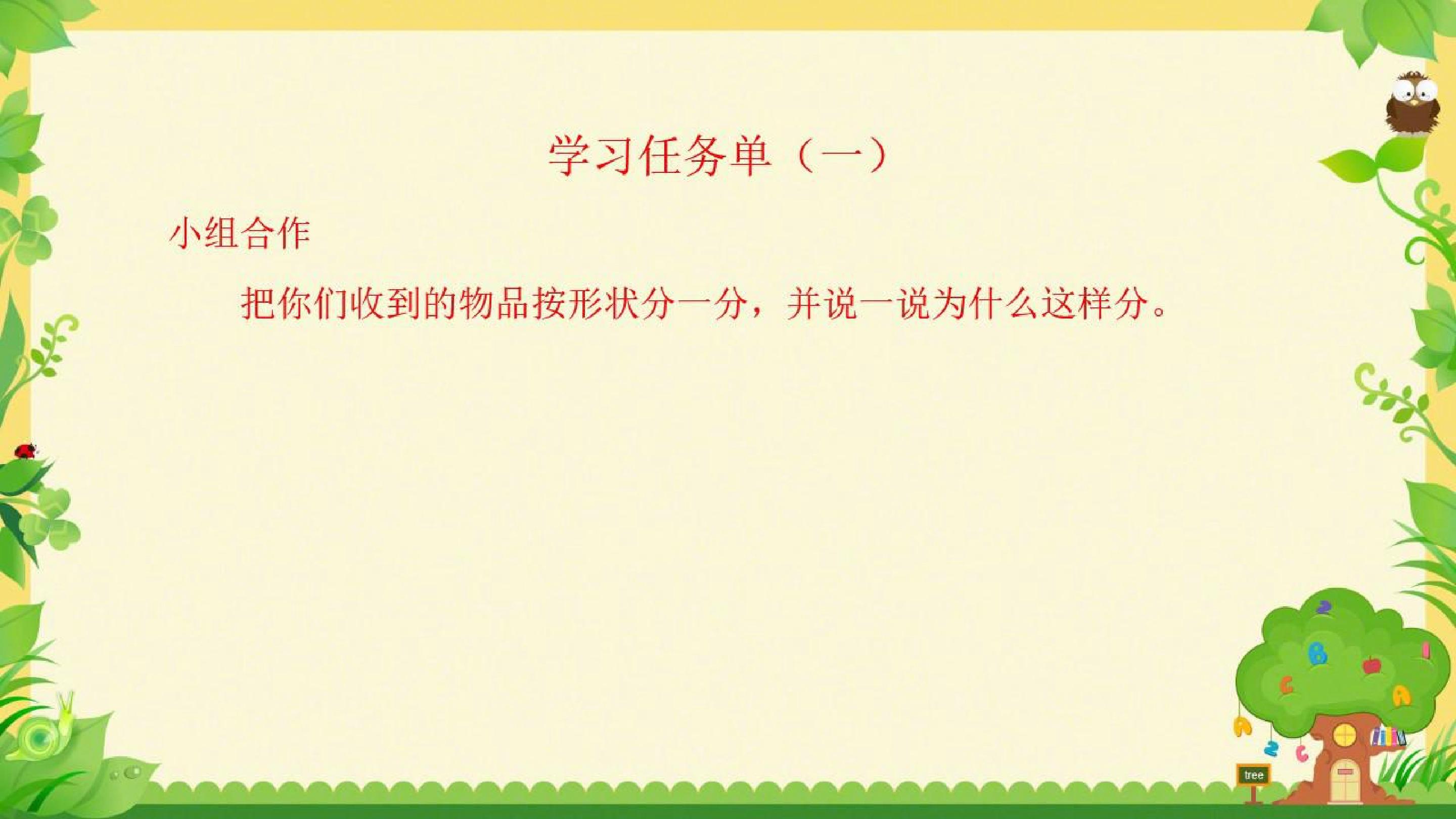 学习任务单（一）

小组合作

把你们收到的物品按形状分一分，并说一说为什么这样分。

tree